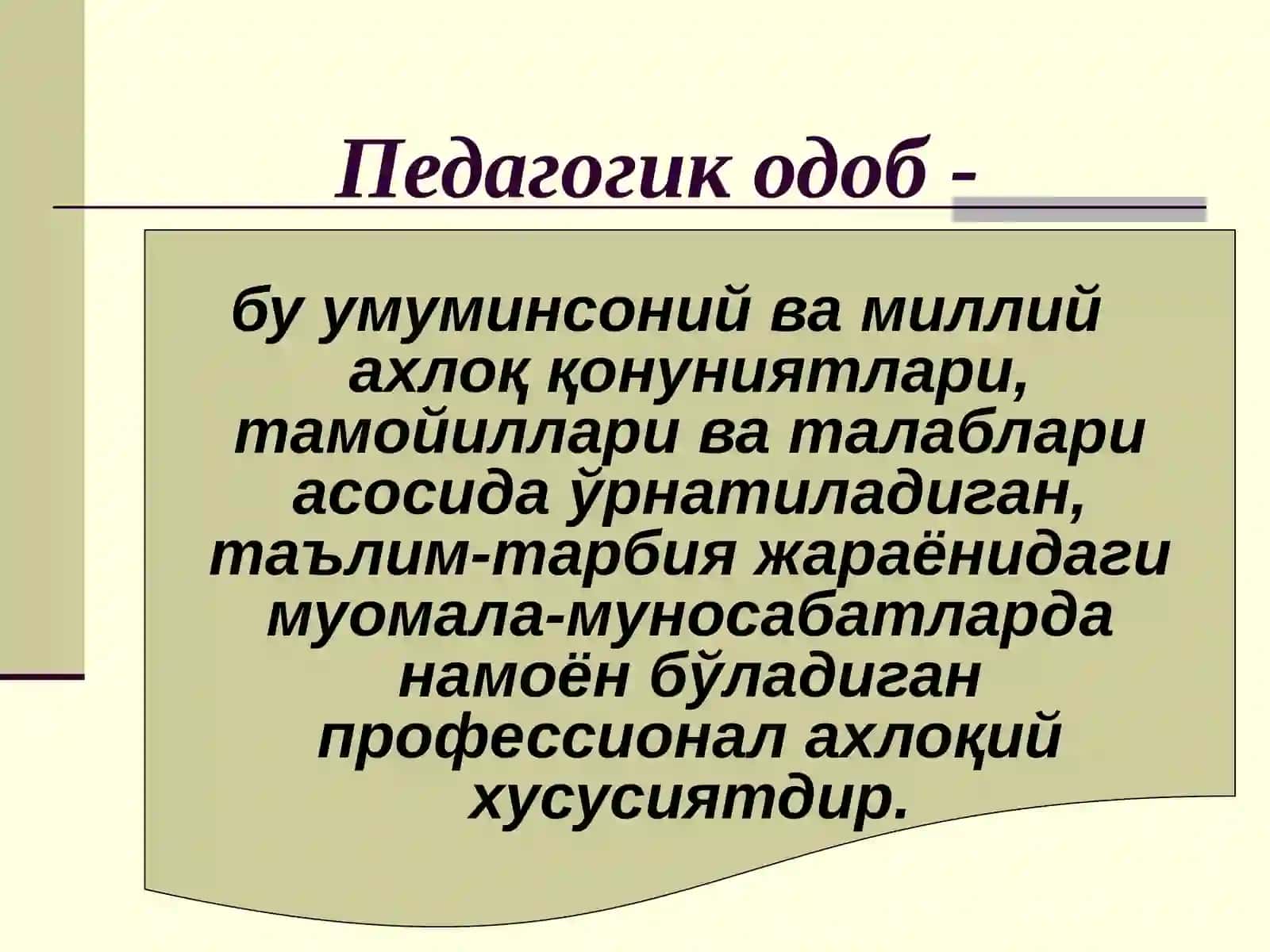 Педагогик одоб -

бу умуминсоний ва миллий ахлоқ қонуниятлари, тамойиллари ва талаблари асосида ўрнатиладиган, таълим-тарбия жараёнидаги муомала-муносабатларда намоён бўладиган профессионал ахлоқий хусусиятдир.